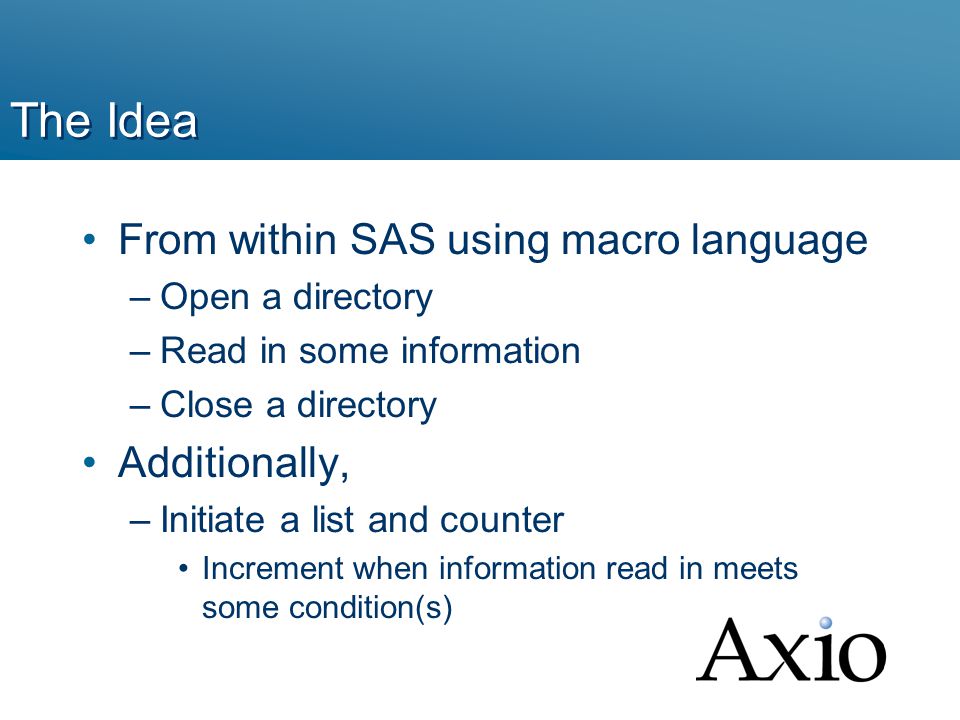 The Idea

• From within SAS using macro language
– Open a directory
– Read in some information
– Close a directory
• Additionally,
– Initiate a list and counter
• Increment when information read in meets some condition(s)

Axio